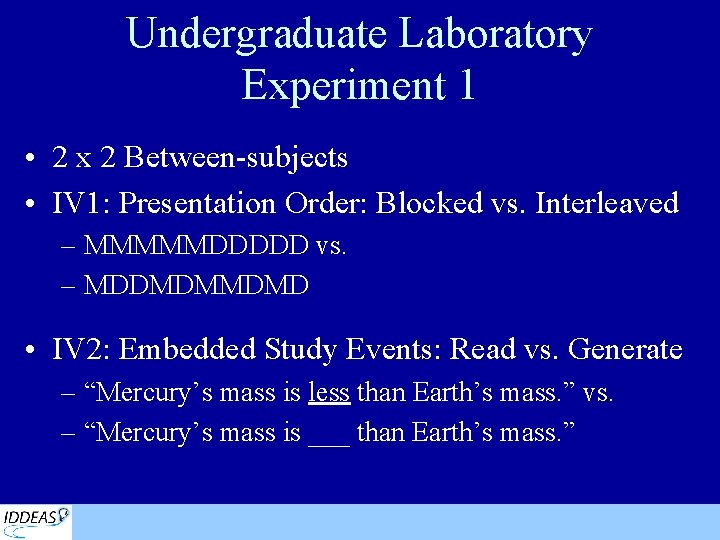 Undergraduate Laboratory Experiment 1

• 2 x 2 Between-subjects
• IV1: Presentation Order: Blocked vs. Interleaved
– MMMMMDDDDD vs.
– MDDMDMMDMD

• IV2: Embedded Study Events: Read vs. Generate
– “Mercury’s mass is less than Earth’s mass.” vs.
– “Mercury’s mass is ___ than Earth’s mass.”

IDDEAS